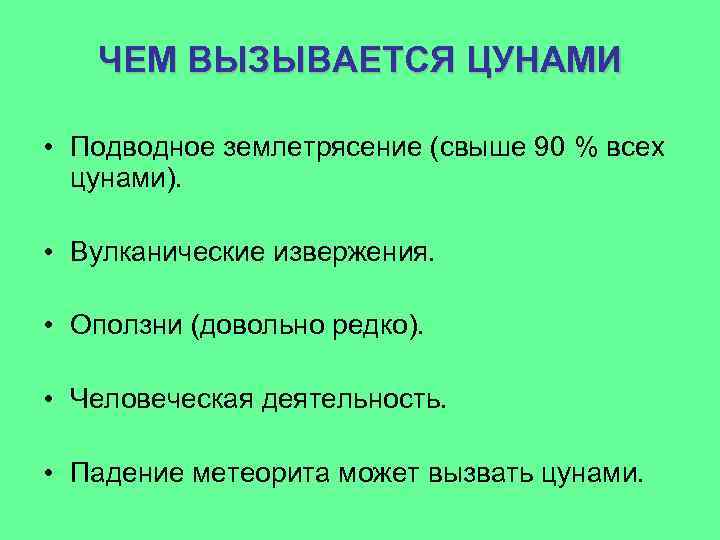 ЧЕМ ВЫЗЫВАЕТСЯ ЦУНАМИ

• Подводное землетрясение (свыше 90 % всех цунами).

• Вулканические извержения.

• Оползни (довольно редко).

• Человеческая деятельность.

• Падение метеорита может вызвать цунами.